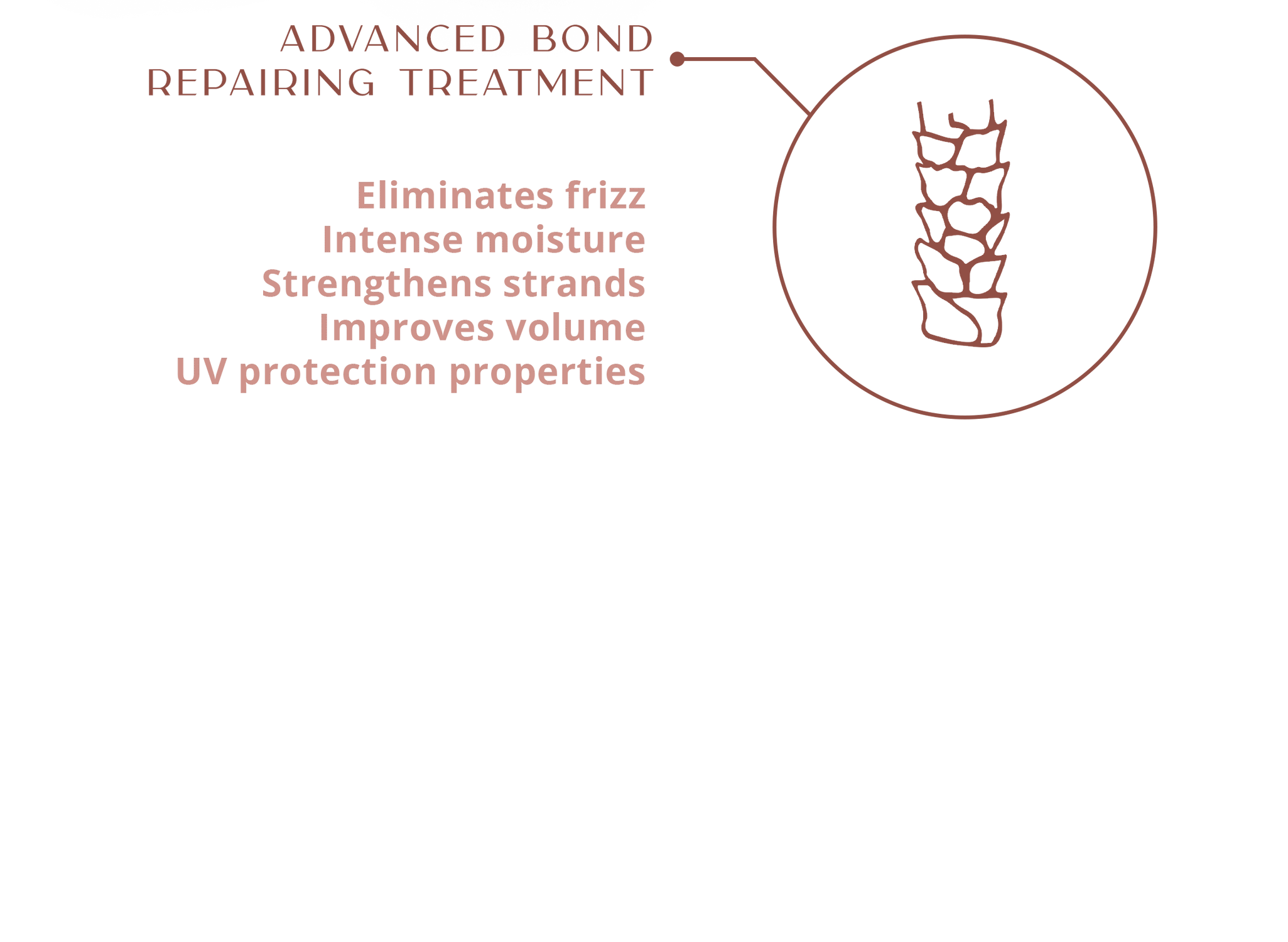 ADVANCED BOND
REPAIRING TREATMENT

Eliminates frizz
Intense moisture
Strengthens strands
Improves volume
UV protection properties